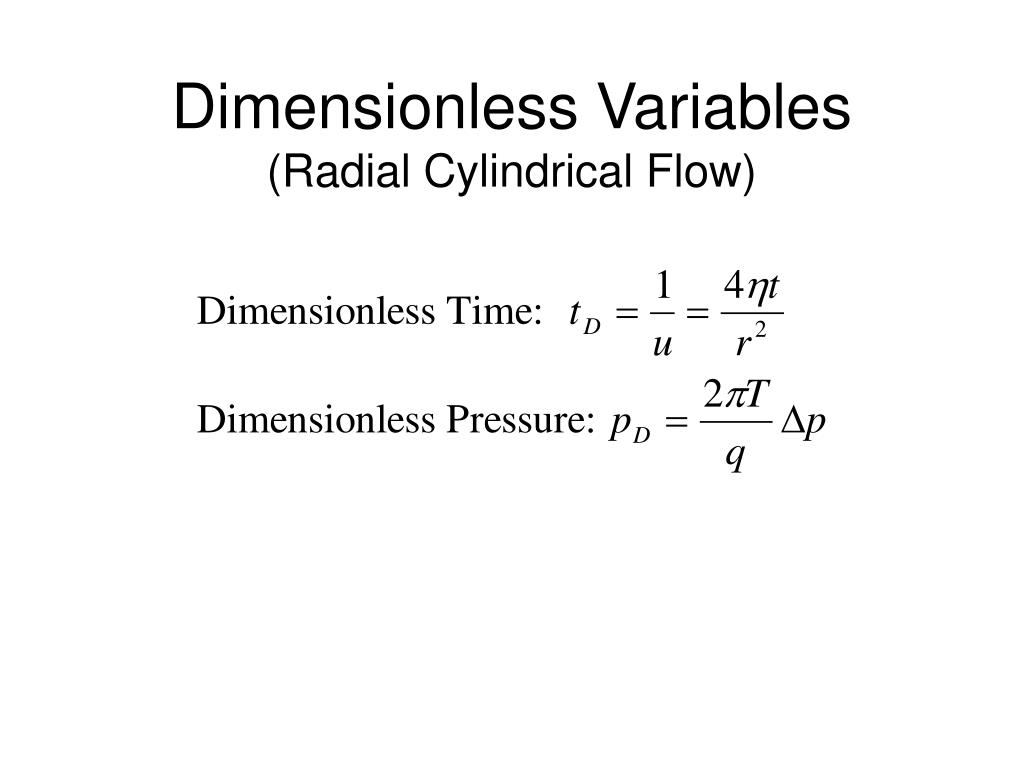 Dimensionless Variables
(Radial Cylindrical Flow)

Dimensionless Time: $t_D = \frac{1}{u} = \frac{4\eta t}{r^2}$

Dimensionless Pressure: $p_D = \frac{2\pi T}{q} \Delta p$